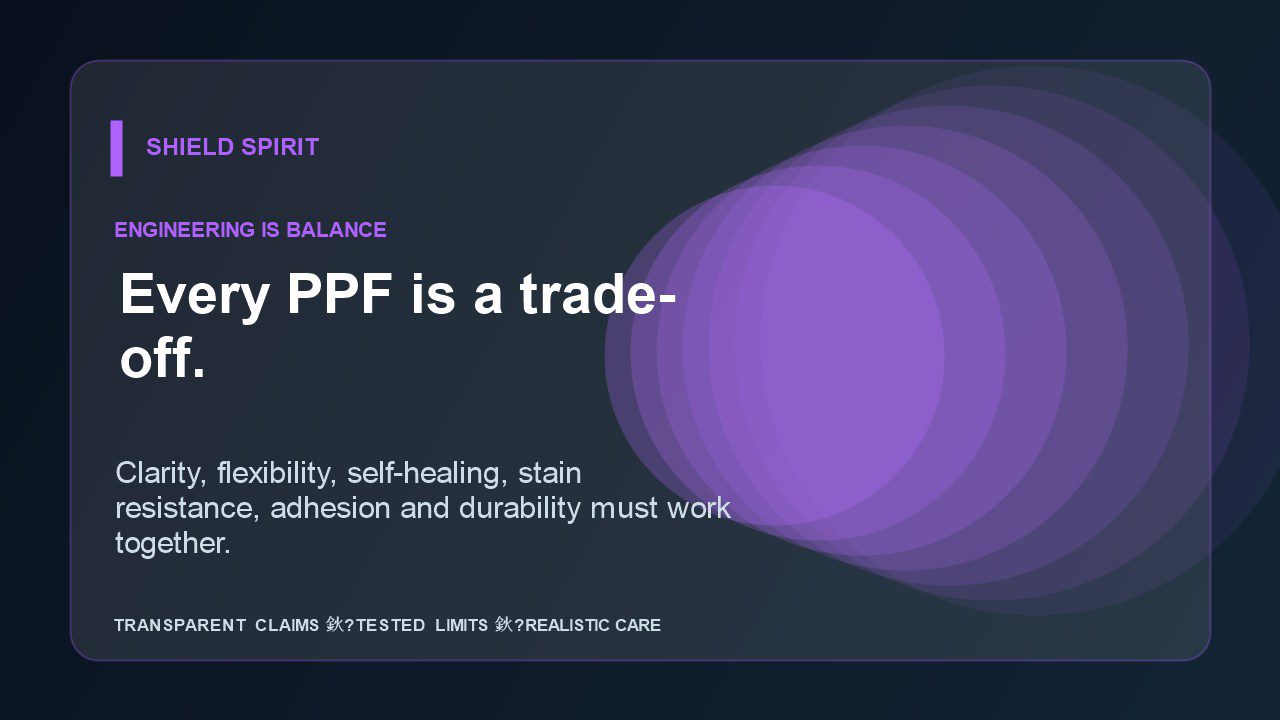 SHIELD SPIRIT

ENGINEERING IS BALANCE

Every PPF is a trade-off.

Clarity, flexibility, self-healing, stain resistance, adhesion and durability must work together.

TRANSPARENT CLAIMS 鈥?TESTED LIMITS 鈥?REALISTIC CARE